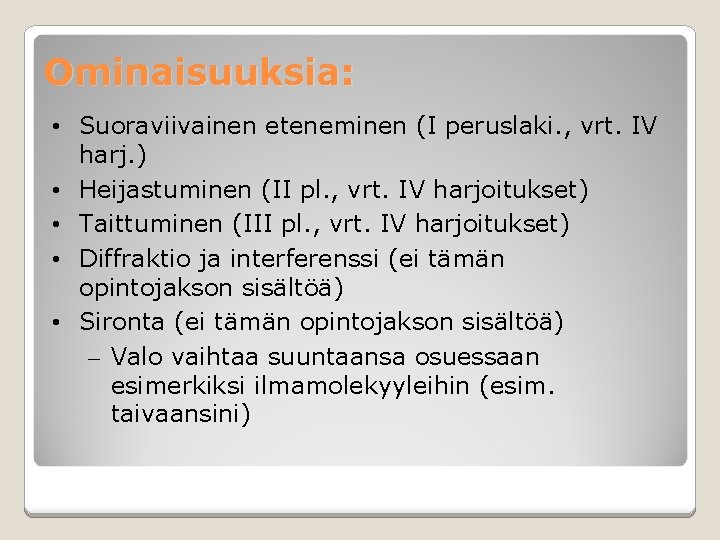 Ominaisuuksia:

• Suoraviivainen eteneminen (I peruslaki., vrt. IV harj.)
• Heijastuminen (II pl., vrt. IV harjoitukset)
• Taittuminen (III pl., vrt. IV harjoitukset)
• Diffraktio ja interferenssi (ei tämän opintojakson sisältöä)
• Sironta (ei tämän opintojakson sisältöä)
  – Valo vaihtaa suuntaansa osuessaan esimerkiksi ilmamolekyyleihin (esim. taivaansini)